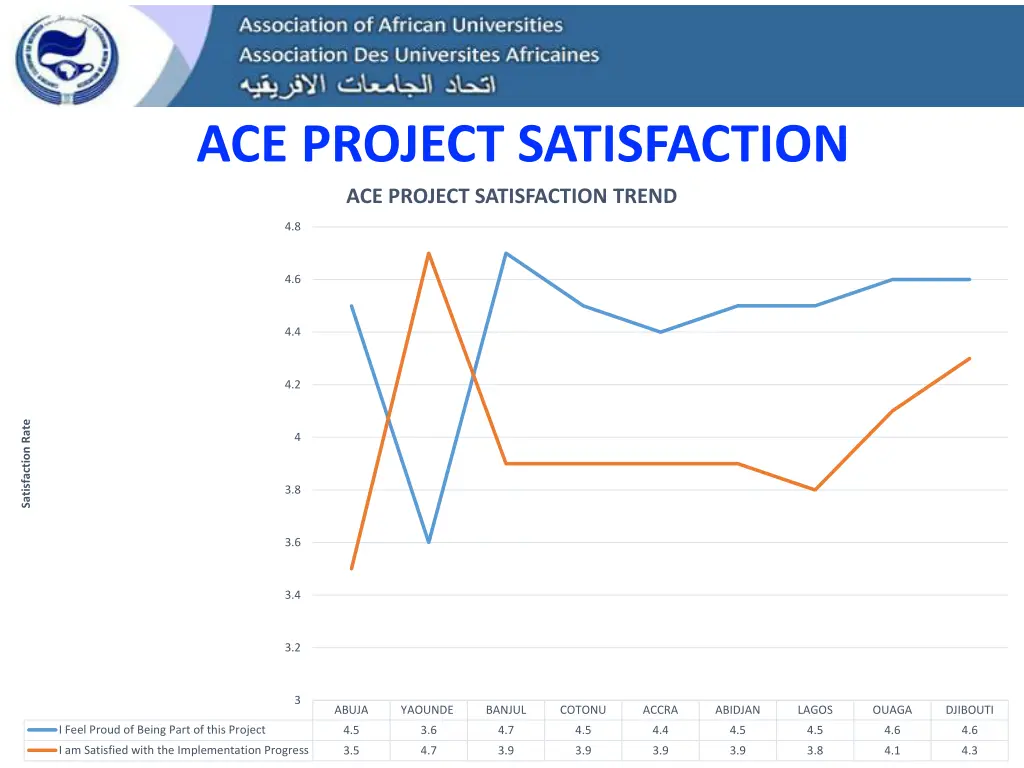 Association of African Universities
Association Des Universites Africaines
اتحاد الجامعات الافريقيه

ACE PROJECT SATISFACTION

ACE PROJECT SATISFACTION TREND

Satisfaction Rate

4.8
4.6
4.4
4.2
4
3.8
3.6
3.4
3.2
3

| | ABUJA | YAOUNDE | BANJUL | COTONU | ACCRA | ABIDJAN | LAGOS | OUAGA | DJIBOUTI |
|---|---|---|---|---|---|---|---|---|---|
| I Feel Proud of Being Part of this Project | 4.5 | 3.6 | 4.7 | 4.5 | 4.4 | 4.5 | 4.5 | 4.6 | 4.6 |
| I am Satisfied with the Implementation Progress | 3.5 | 4.7 | 3.9 | 3.9 | 3.9 | 3.9 | 3.8 | 4.1 | 4.3 |